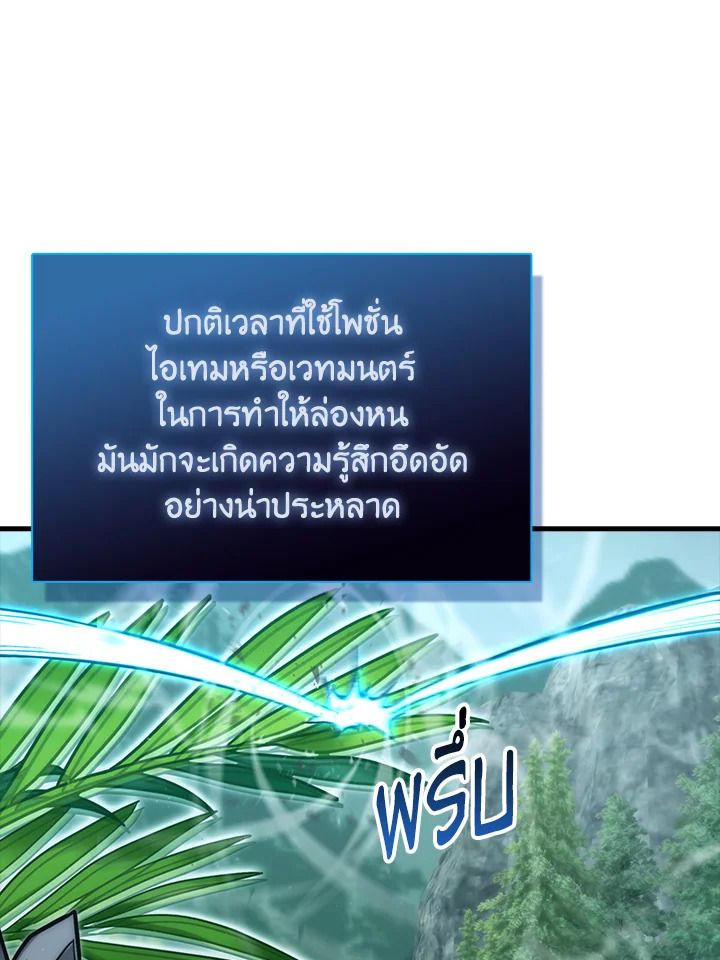 ปกติเวลาที่ใช้โพชั่น ไอเทมหรือเวทมนตร์ ในการทำให้ล่องหน มันมักจะเกิดความรู้สึกอึดอัด อย่างน่าประหลาด

พรึ่บ